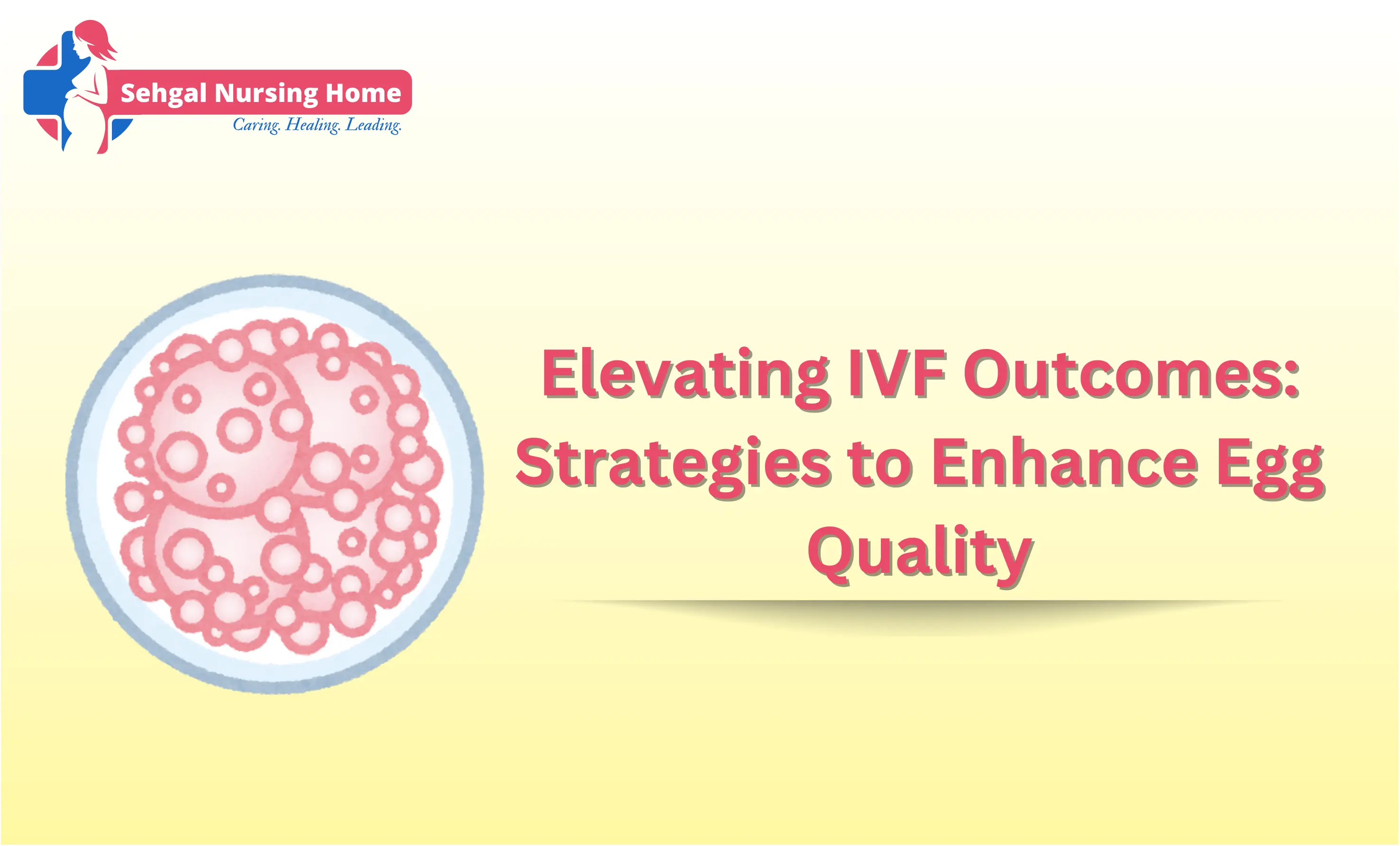 Sehgal Nursing Home
Caring. Healing. Leading.

Elevating IVF Outcomes: Strategies to Enhance Egg Quality